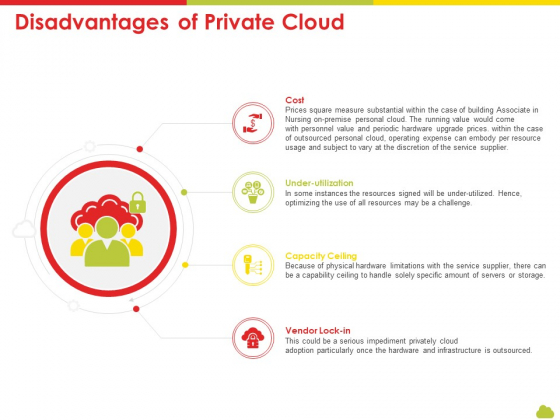 Disadvantages of Private Cloud

Cost
Prices square measure substantial within the case of building Associate in Nursing on-premise personal cloud. The running value would come with personnel value and periodic hardware upgrade prices. within the case of outsourced personal cloud, operating expense can embody per resource usage and subject to vary at the discretion of the service supplier.

Under-utilization
In some instances the resources signed will be under-utilized. Hence, optimizing the use of all resources may be a challenge.

Capacity Ceiling
Because of physical hardware limitations with the service supplier, there can be a capability ceiling to handle solely specific amount of servers or storage.

Vendor Lock-in
This could be a serious impediment privately cloud adoption particularly once the hardware and infrastructure is outsourced.